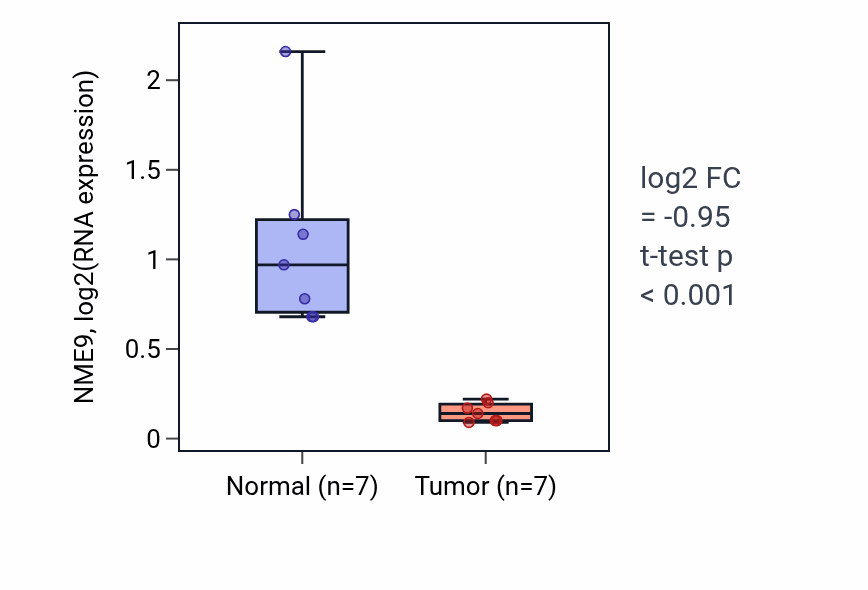 NME9, log2(RNA expression)

2
1.5
1
0.5
0

Normal (n=7)
Tumor (n=7)

log2 FC = -0.95
t-test p < 0.001